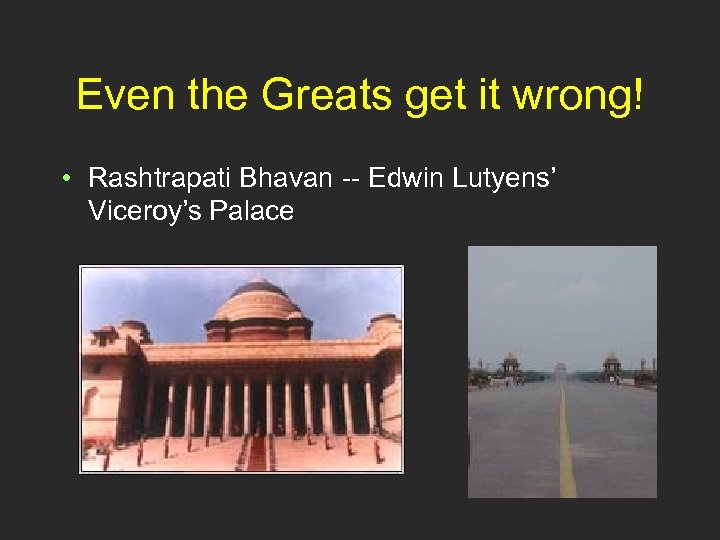 Even the Greats get it wrong!

• Rashtrapati Bhavan -- Edwin Lutyens' Viceroy's Palace